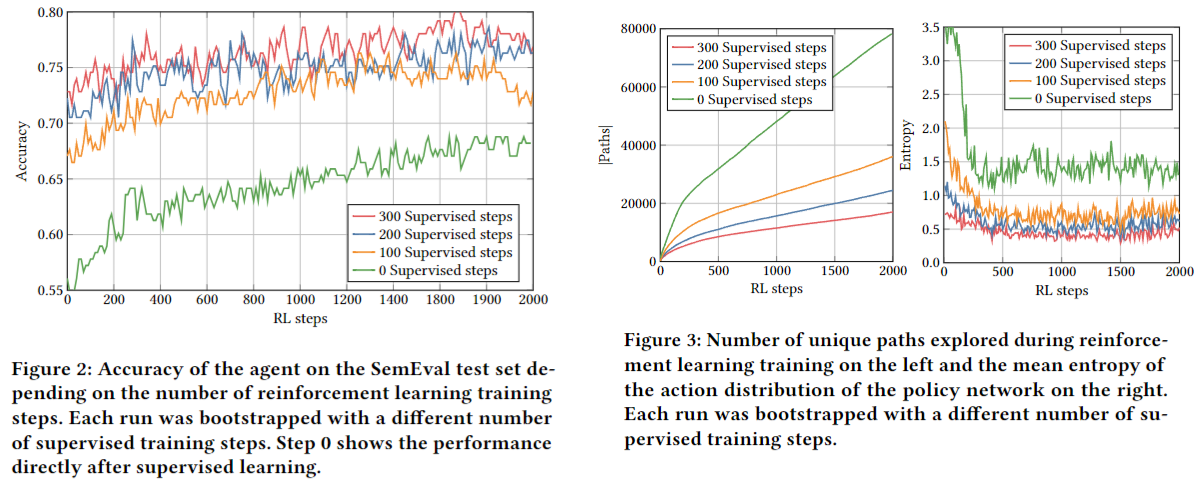 0.80
0.75
0.70
0.65
0.60
0.55
Accuracy
0 200 400 600 800 1000 1200 1400 1600 1800 2000
RL steps
300 Supervised steps
200 Supervised steps
100 Supervised steps
0 Supervised steps

Figure 2: Accuracy of the agent on the SemEval test set depending on the number of reinforcement learning training steps. Each run was bootstrapped with a different number of supervised training steps. Step 0 shows the performance directly after supervised learning.

80000
60000
40000
20000
0
|Paths|
0 500 1000 1500 2000
RL steps
300 Supervised steps
200 Supervised steps
100 Supervised steps
0 Supervised steps

3.5
3.0
2.5
2.0
1.5
1.0
0.5
0.0
Entropy
0 500 1000 1500 2000
RL steps
300 Supervised steps
200 Supervised steps
100 Supervised steps
0 Supervised steps

Figure 3: Number of unique paths explored during reinforcement learning training on the left and the mean entropy of the action distribution of the policy network on the right. Each run was bootstrapped with a different number of supervised training steps.